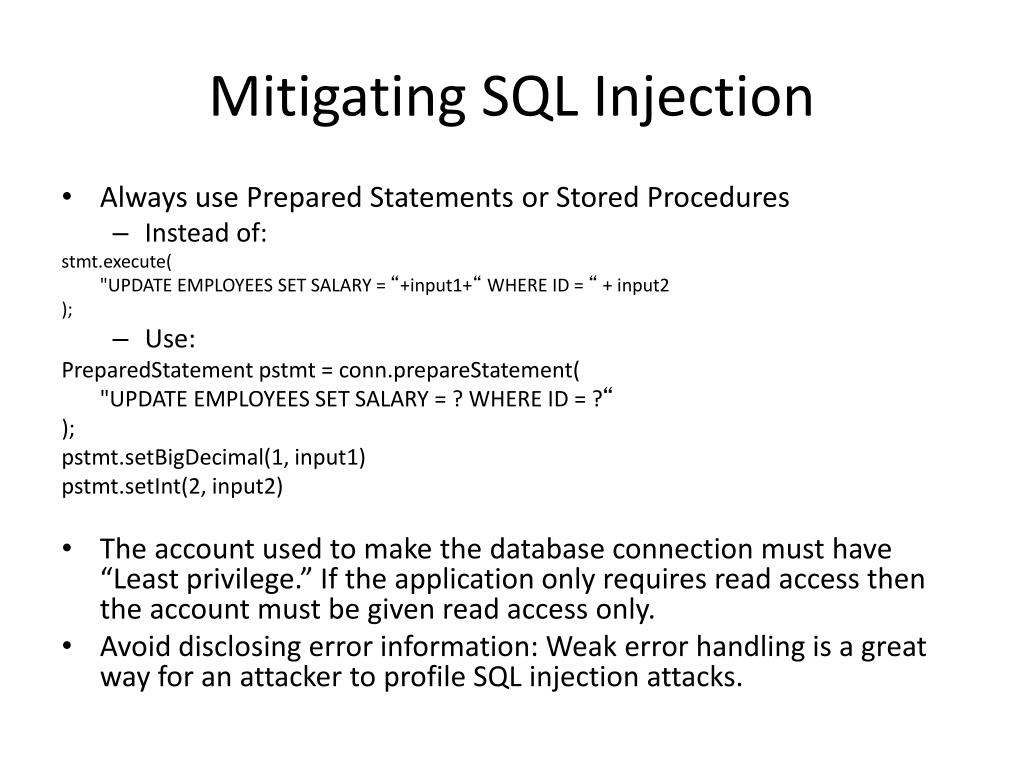 Mitigating SQL Injection

• Always use Prepared Statements or Stored Procedures
– Instead of:
stmt.execute(
"UPDATE EMPLOYEES SET SALARY = “+input1+“ WHERE ID = “ + input2
);
– Use:
PreparedStatement pstmt = conn.prepareStatement(
"UPDATE EMPLOYEES SET SALARY = ? WHERE ID = ?“
);
pstmt.setBigDecimal(1, input1)
pstmt.setInt(2, input2)

• The account used to make the database connection must have “Least privilege.” If the application only requires read access then the account must be given read access only.
• Avoid disclosing error information: Weak error handling is a great way for an attacker to profile SQL injection attacks.